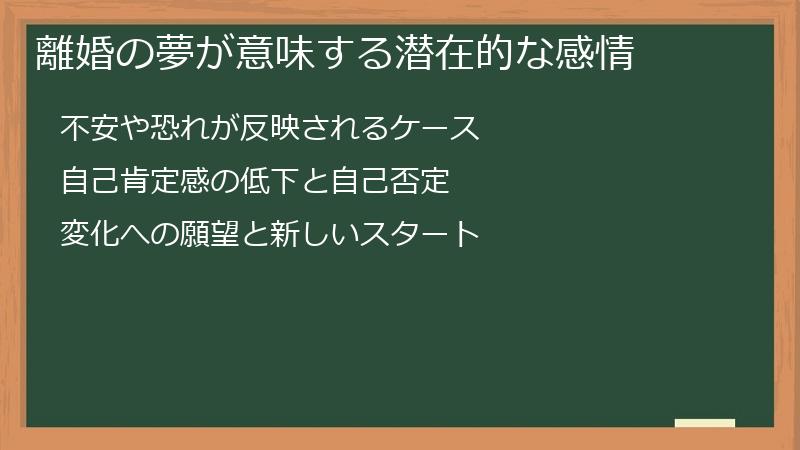 離婚の夢が意味する潜在的な感情

不安や恐れが反映されるケース

自己肯定感の低下と自己否定

変化への願望と新しいスタート